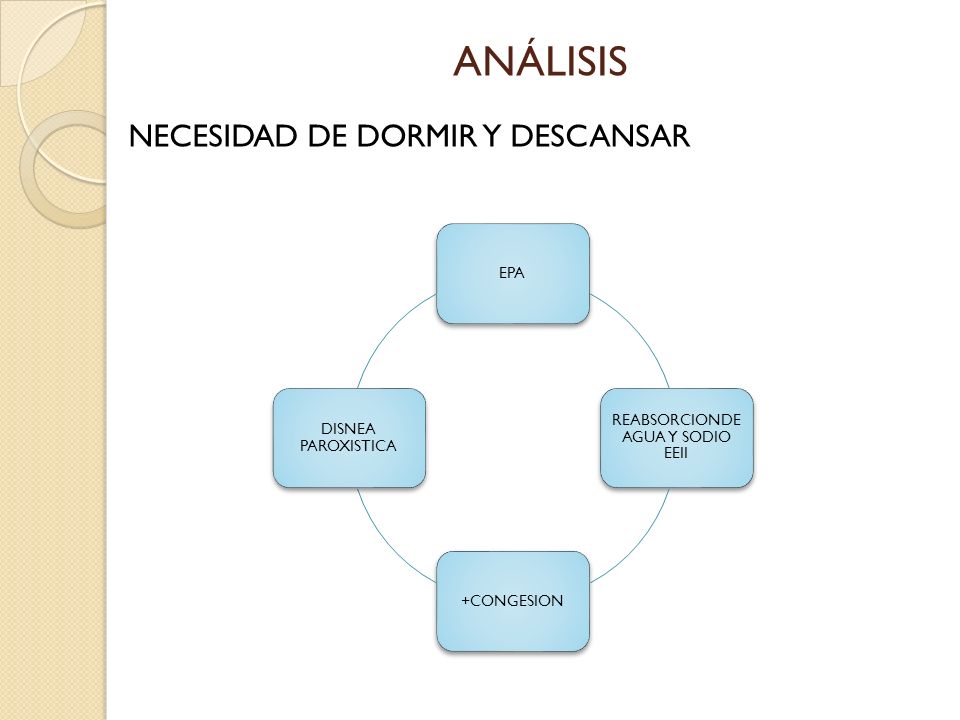 ANÁLISIS

NECESIDAD DE DORMIR Y DESCANSAR

EPA

REABSORCIONDE AGUA Y SODIO EEII

+CONGESION

DISNEA PAROXISTICA